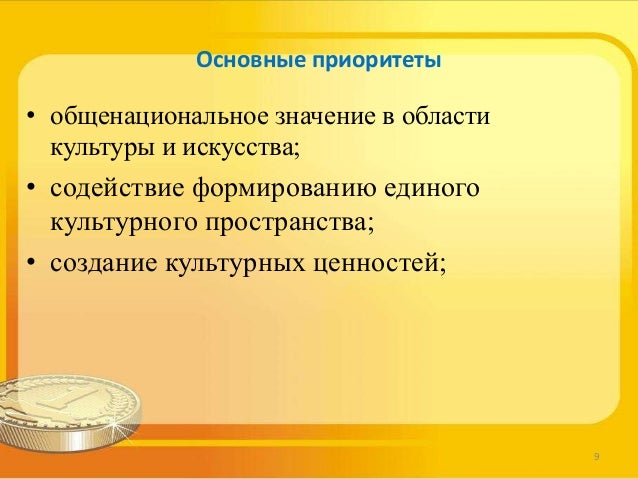 Основные приоритеты

• общенациональное значение в области культуры и искусства;
• содействие формированию единого культурного пространства;
• создание культурных ценностей;

9